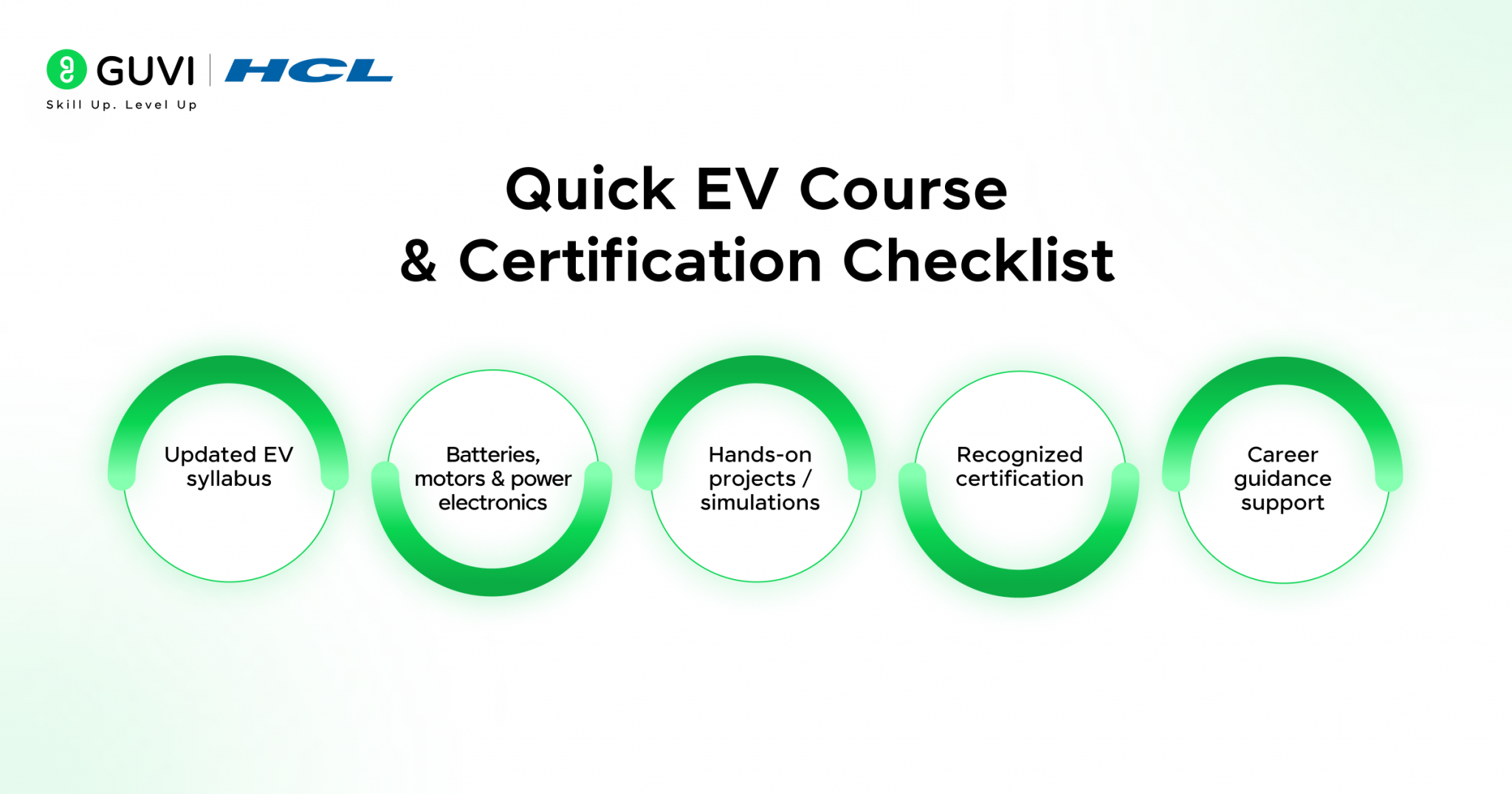 GUVI | HCL
Skill Up. Level Up

Quick EV Course & Certification Checklist

Updated EV syllabus

Batteries, motors & power electronics

Hands-on projects / simulations

Recognized certification

Career guidance support